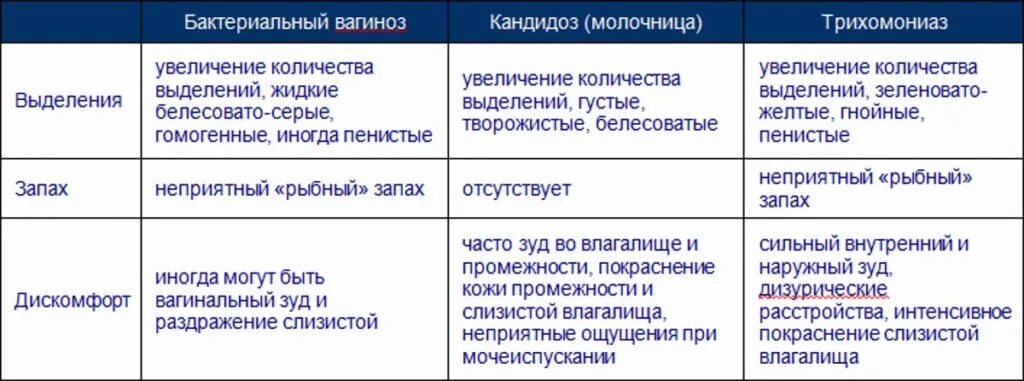 |  | Бактериальный вагиноз | Кандидоз (молочница) | Трихомониаз |
|---|---|---|---|
| Выделения | увеличение количества выделений, жидкие белесовато-серые, гомогенные, иногда пенистые | увеличение количества выделений, густые, творожистые, белесоватые | увеличение количества выделений, зеленовато-желтые, гнойные, пенистые |
| Запах | неприятный «рыбный» запах | отсутствует | неприятный «рыбный» запах |
| Дискомфорт | иногда могут быть вагинальный зуд и раздражение слизистой | часто зуд во влагалище и промежности, покраснение кожи промежности и слизистой влагалища, неприятные ощущения при мочеиспускании | сильный внутренний и наружный зуд, дизурические расстройства, интенсивное покраснение слизистой влагалища |